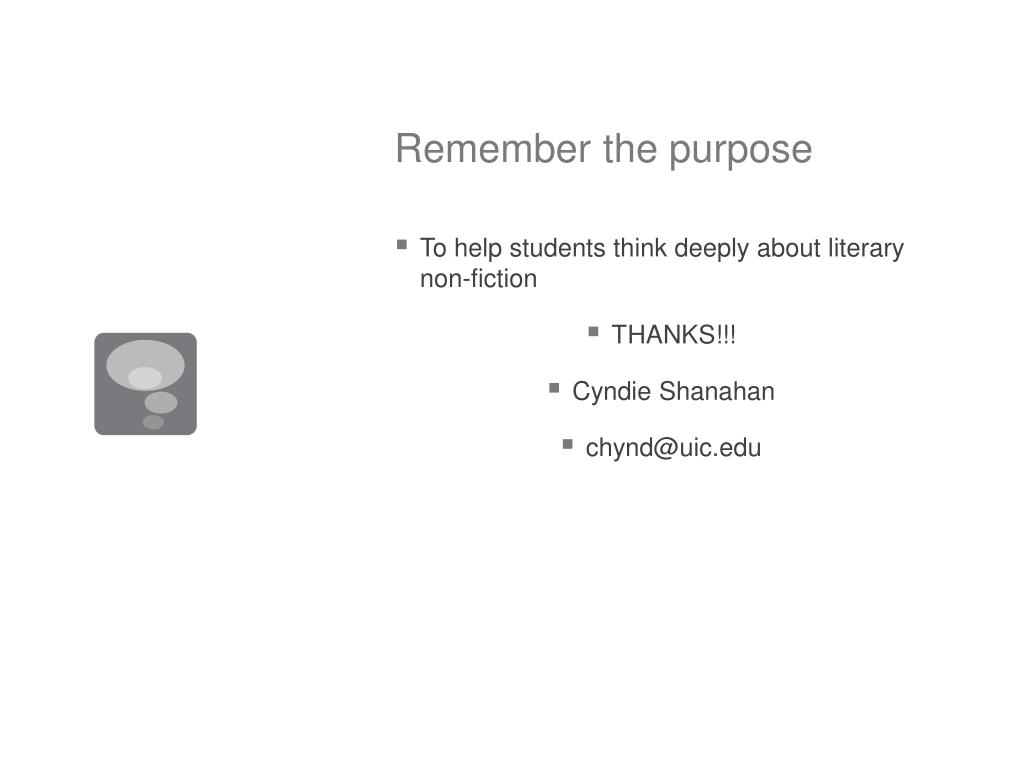 Remember the purpose

- To help students think deeply about literary non-fiction

- THANKS!!!

- Cyndie Shanahan

- chynd@uic.edu